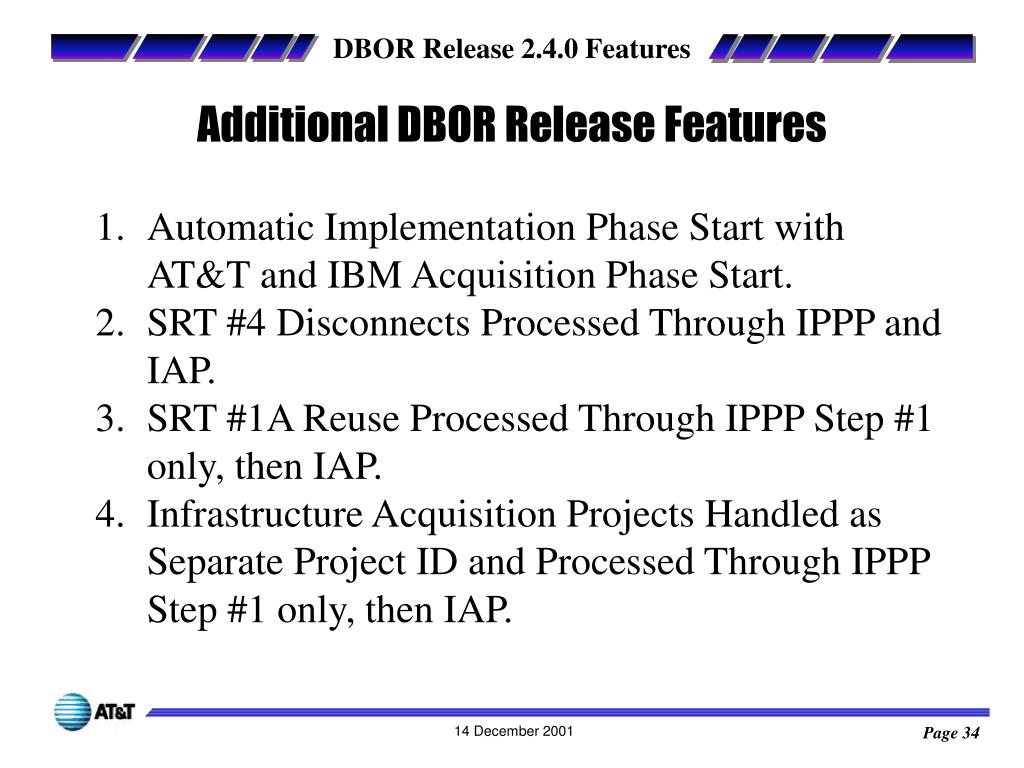 DBOR Release 2.4.0 Features

Additional DBOR Release Features

1. Automatic Implementation Phase Start with AT&T and IBM Acquisition Phase Start.
2. SRT #4 Disconnects Processed Through IPPP and IAP.
3. SRT #1A Reuse Processed Through IPPP Step #1 only, then IAP.
4. Infrastructure Acquisition Projects Handled as Separate Project ID and Processed Through IPPP Step #1 only, then IAP.

AT&T

14 December 2001

Page 34